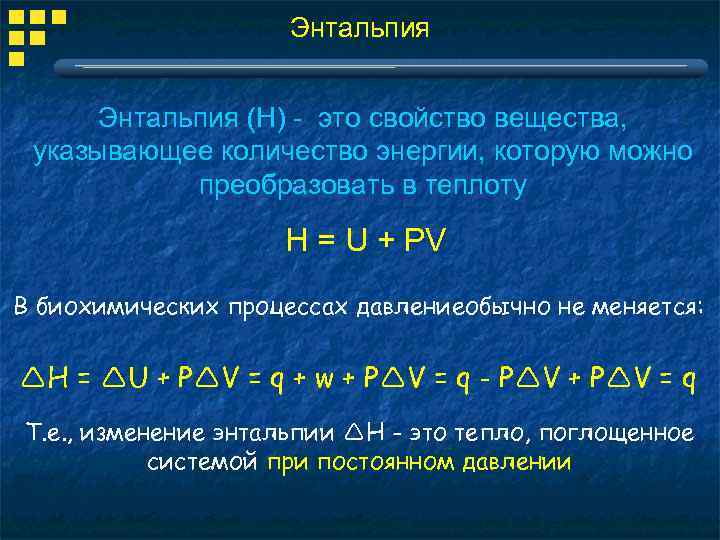 Энтальпия

Энтальпия (Н) - это свойство вещества, указывающее количество энергии, которую можно преобразовать в теплоту

$H = U + PV$

В биохимических процессах давлениеобычно не меняется:

$\Delta H = \Delta U + P\Delta V = q + w + P\Delta V = q - P\Delta V + P\Delta V = q$

Т.е., изменение энтальпии $\Delta H$ - это тепло, поглощенное системой при постоянном давлении